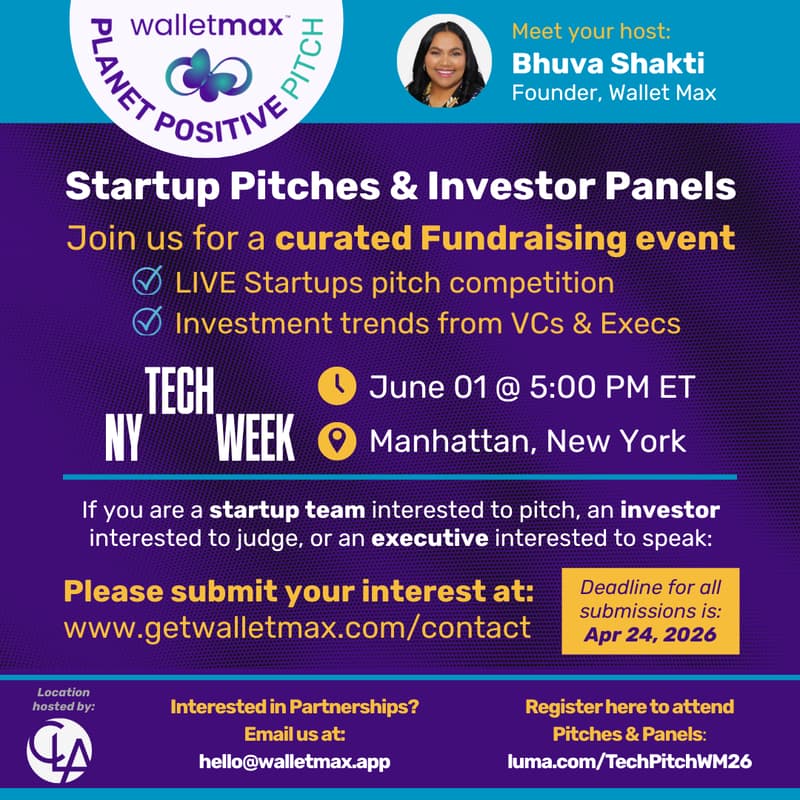 walletmax™
PLANET POSITIVE PITCH

Meet your host:
Bhuva Shakti
Founder, Wallet Max

Startup Pitches & Investor Panels

Join us for a curated Fundraising event

LIVE Startups pitch competition

Investment trends from VCs & Execs

NY TECH WEEK

June 01 @ 5:00 PM ET

Manhattan, New York

If you are a startup team interested to pitch, an investor interested to judge, or an executive interested to speak:

Please submit your interest at:
www.getwalletmax.com/contact

Deadline for all submissions is:
Apr 24, 2026

Location hosted by:

CLA

Interested in Partnerships?
Email us at:
hello@walletmax.app

Register here to attend
Pitches & Panels:
luma.com/TechPitchWM26